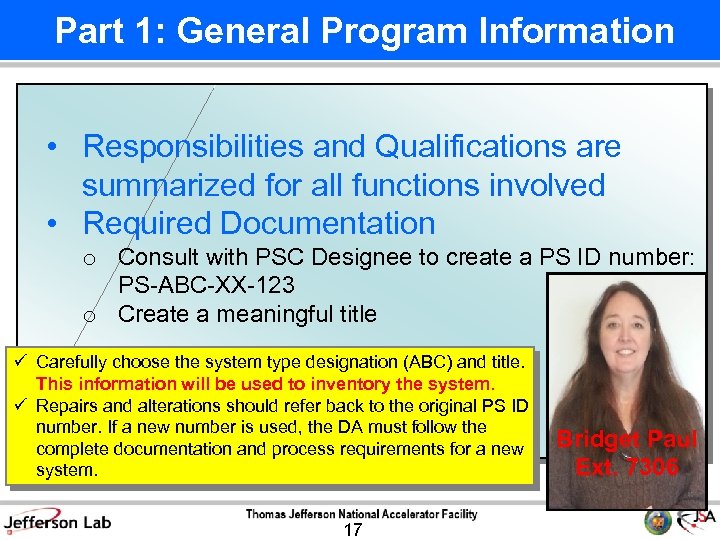 Part 1: General Program Information

• Responsibilities and Qualifications are summarized for all functions involved
• Required Documentation
o Consult with PSC Designee to create a PS ID number: PS-ABC-XX-123
o Create a meaningful title

✓ Carefully choose the system type designation (ABC) and title. This information will be used to inventory the system.
✓ Repairs and alterations should refer back to the original PS ID number. If a new number is used, the DA must follow the complete documentation and process requirements for a new system.

Bridget Paul
Ext. 7306

Jefferson Lab
Thomas Jefferson National Accelerator Facility
17
JSA